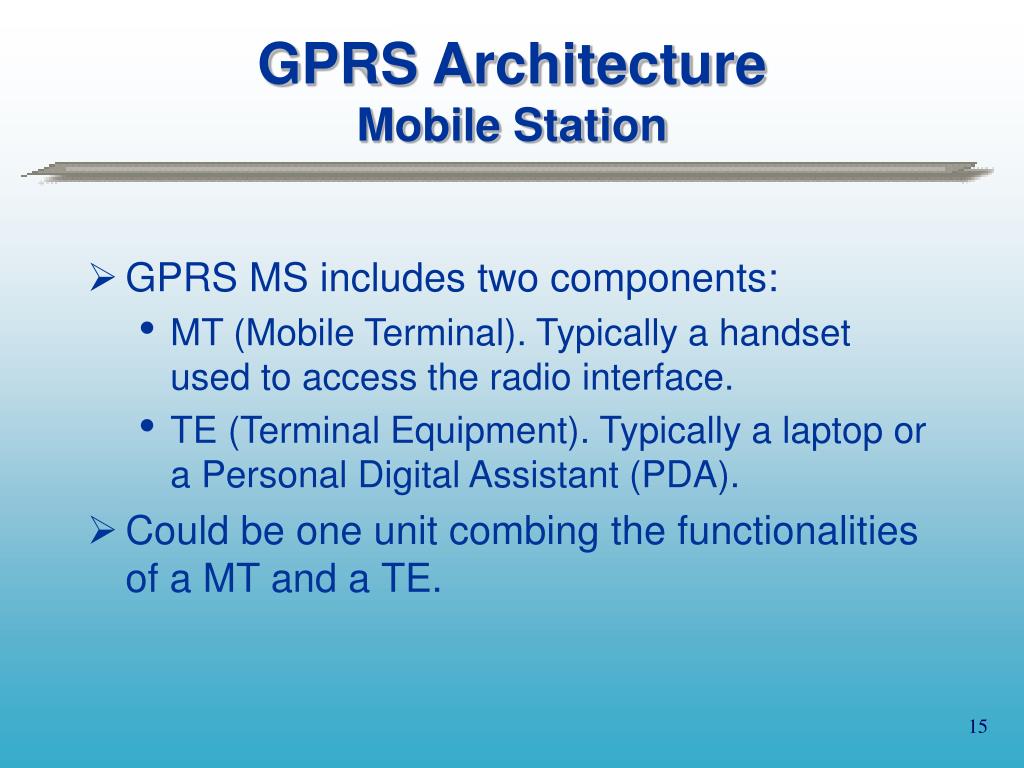 GPRS Architecture
Mobile Station

➢ GPRS MS includes two components:
• MT (Mobile Terminal). Typically a handset used to access the radio interface.
• TE (Terminal Equipment). Typically a laptop or a Personal Digital Assistant (PDA).
➢ Could be one unit combing the functionalities of a MT and a TE.

15